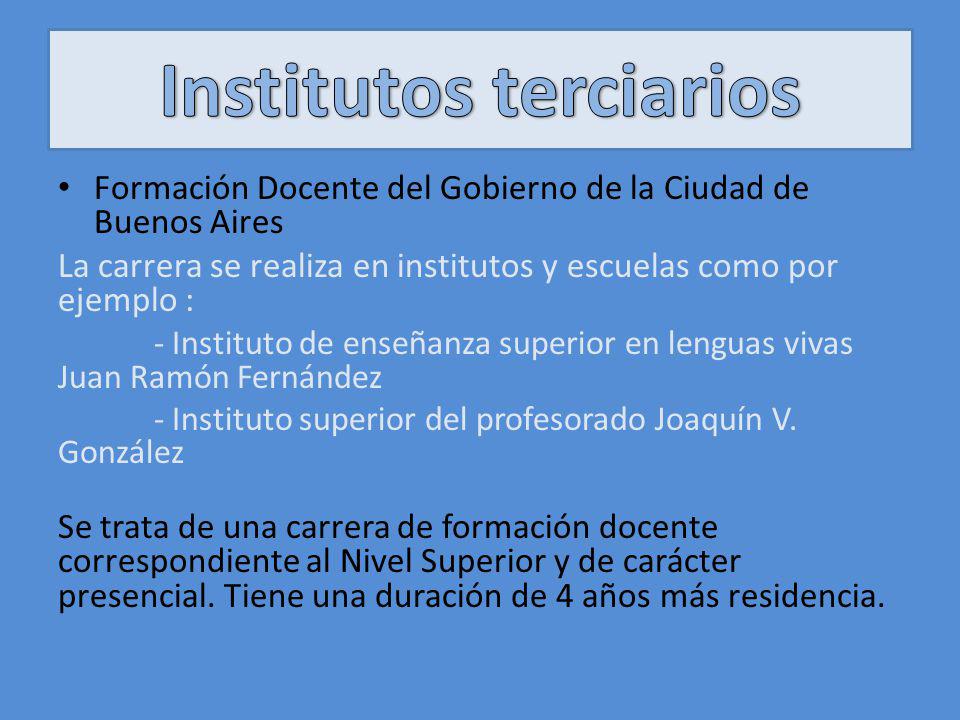 Institutos terciarios

• Formación Docente del Gobierno de la Ciudad de Buenos Aires

La carrera se realiza en institutos y escuelas como por ejemplo :

- Instituto de enseñanza superior en lenguas vivas Juan Ramón Fernández

- Instituto superior del profesorado Joaquín V. González

Se trata de una carrera de formación docente correspondiente al Nivel Superior y de carácter presencial. Tiene una duración de 4 años más residencia.